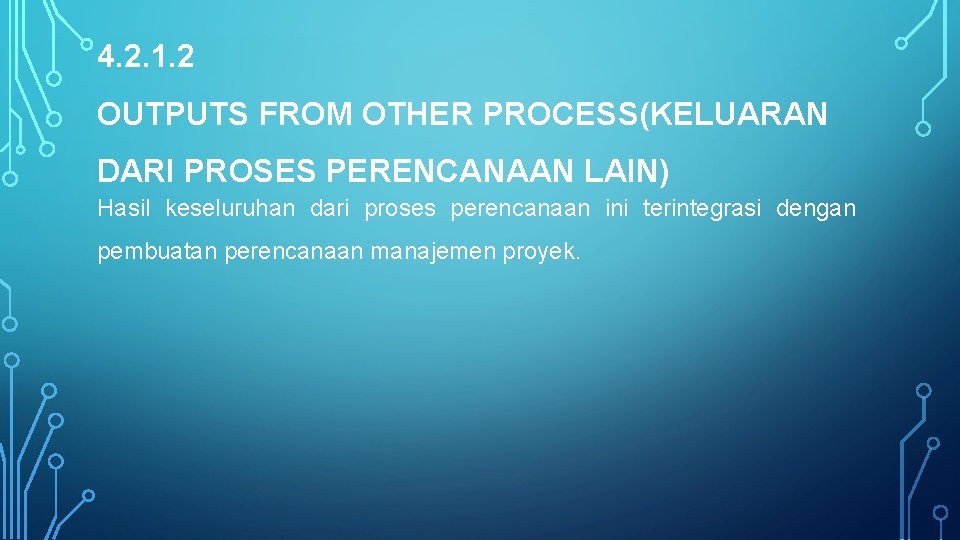 4.2.1.2

OUTPUTS FROM OTHER PROCESS(KELUARAN DARI PROSES PERENCANAAN LAIN)

Hasil keseluruhan dari proses perencanaan ini terintegrasi dengan pembuatan perencanaan manajemen proyek.